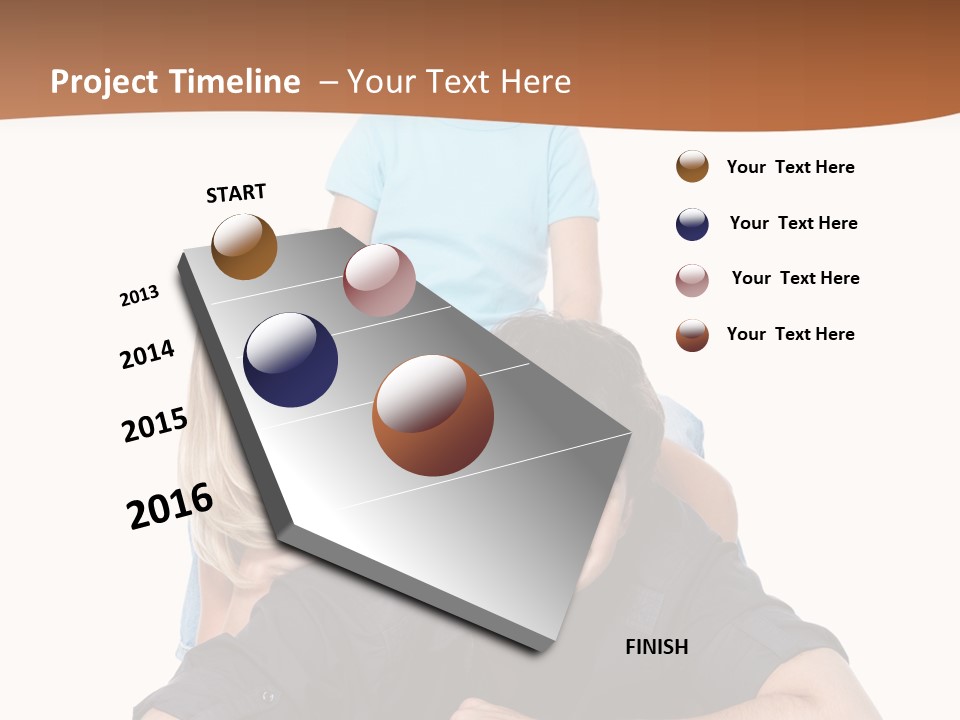 Project Timeline – Your Text Here

START

2013

2014

2015

2016

FINISH

Your Text Here

Your Text Here

Your Text Here

Your Text Here